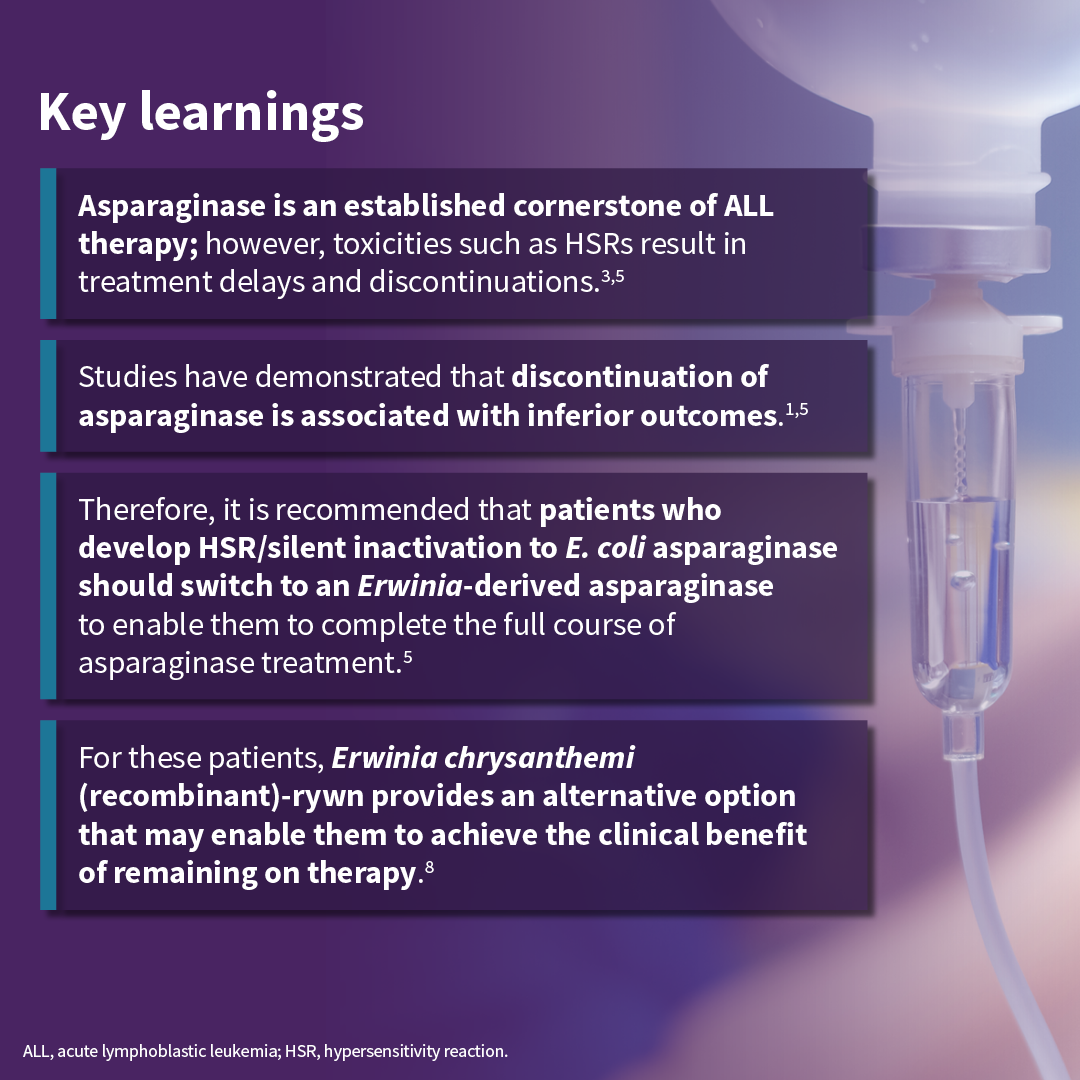 Key learnings

Asparaginase is an established cornerstone of ALL therapy; however, toxicities such as HSRs result in treatment delays and discontinuations.$^{3,5}$

Studies have demonstrated that discontinuation of asparaginase is associated with inferior outcomes.$^{1,5}$

Therefore, it is recommended that patients who develop HSR/silent inactivation to E. coli asparaginase should switch to an Erwinia-derived asparaginase to enable them to complete the full course of asparaginase treatment.$^{5}$

For these patients, Erwinia chrysanthemi (recombinant)-rywn provides an alternative option that may enable them to achieve the clinical benefit of remaining on therapy.$^{8}$

ALL, acute lymphoblastic leukemia; HSR, hypersensitivity reaction.